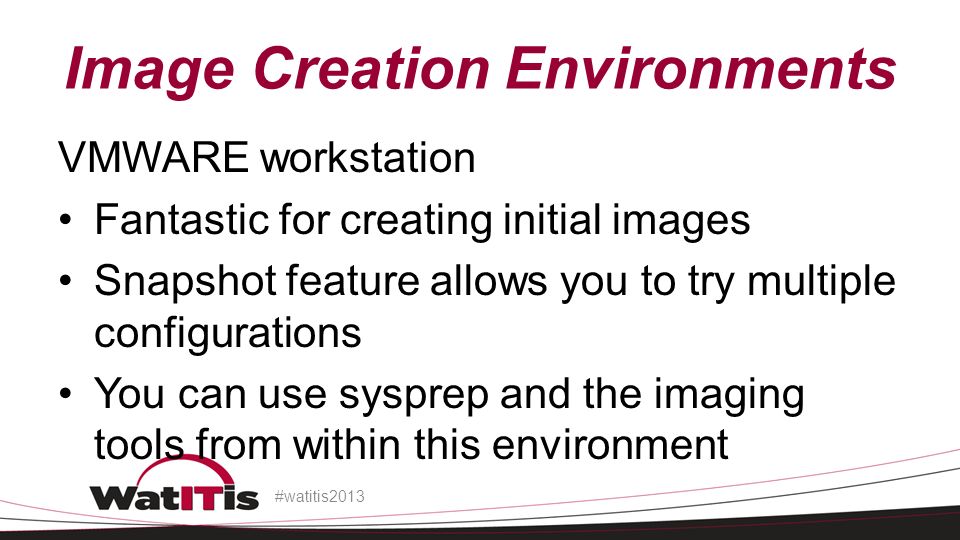 Image Creation Environments

VMWARE workstation

• Fantastic for creating initial images
• Snapshot feature allows you to try multiple configurations
• You can use sysprep and the imaging tools from within this environment

WatITis #watitis2013